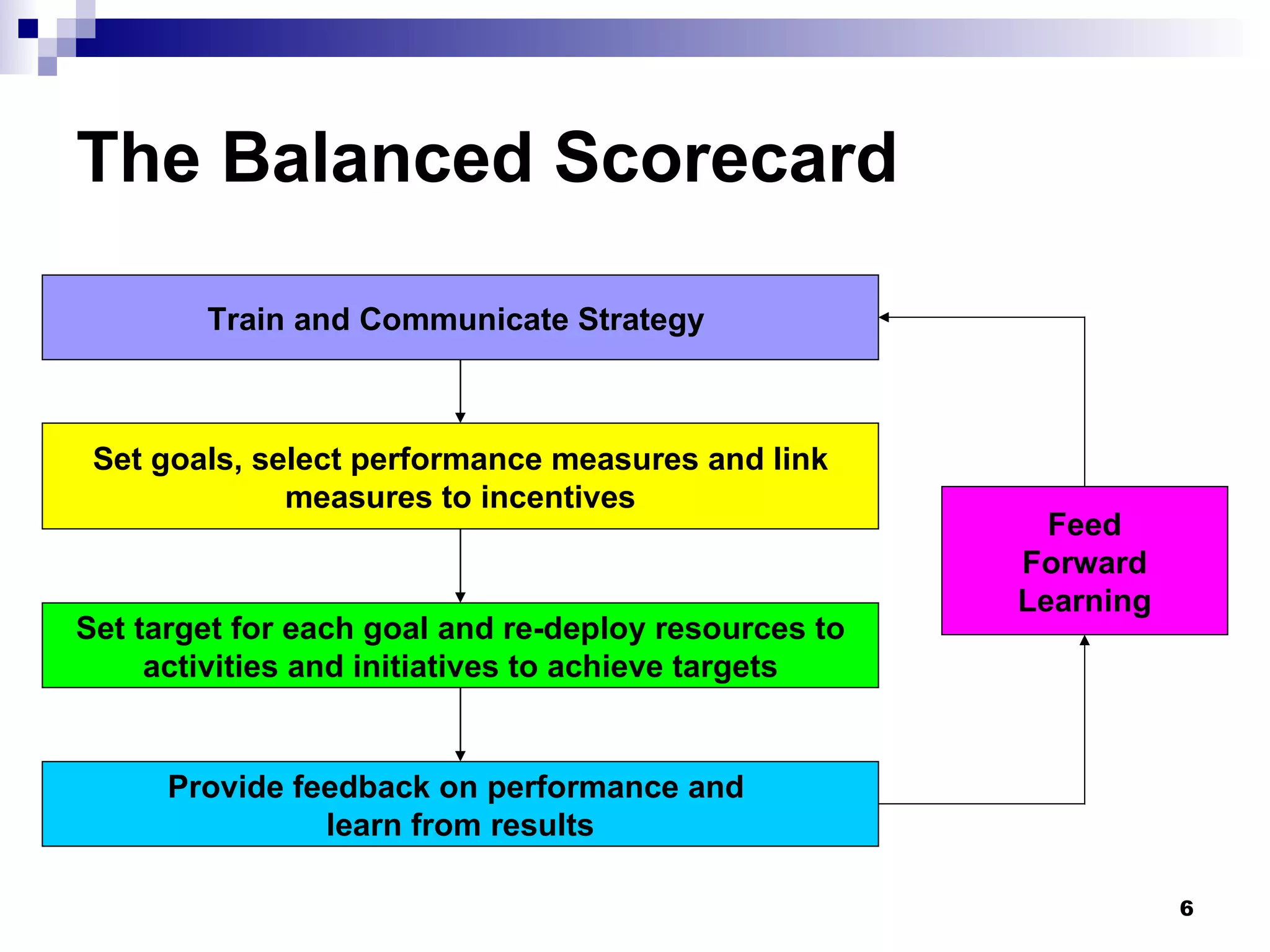 The Balanced Scorecard

Train and Communicate Strategy

Set goals, select performance measures and link measures to incentives

Set target for each goal and re-deploy resources to activities and initiatives to achieve targets

Provide feedback on performance and learn from results

Feed Forward Learning

6